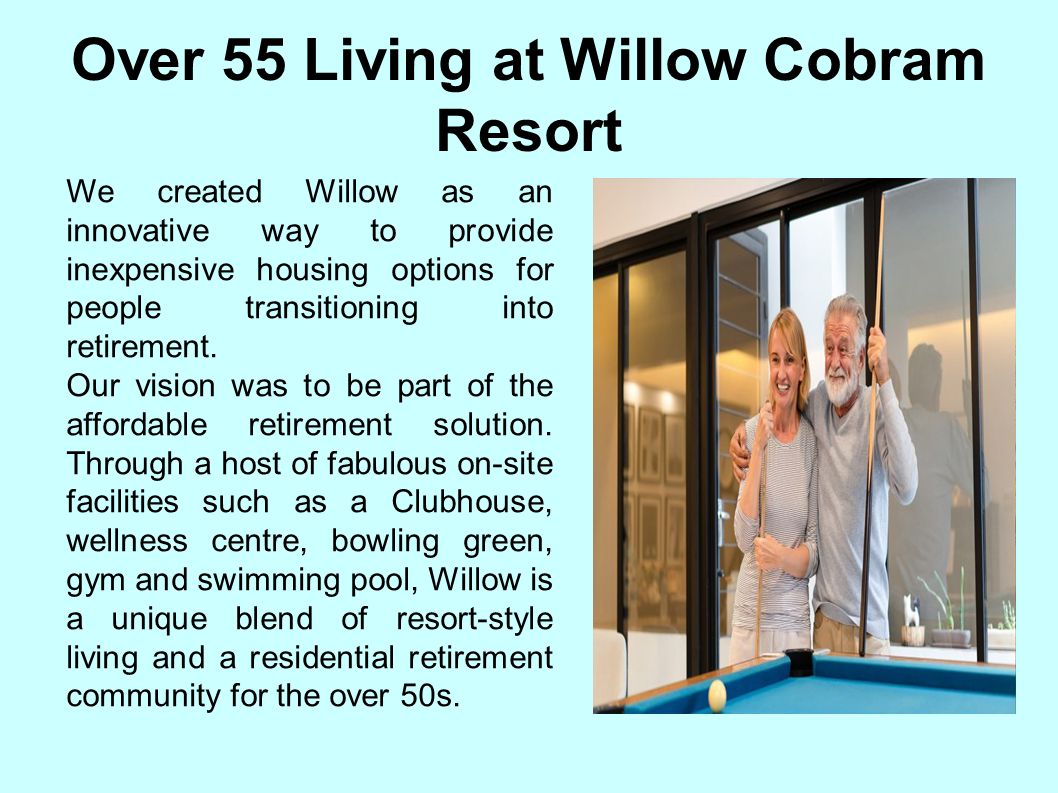 Over 55 Living at Willow Cobram Resort

We created Willow as an innovative way to provide inexpensive housing options for people transitioning into retirement.
Our vision was to be part of the affordable retirement solution. Through a host of fabulous on-site facilities such as a Clubhouse, wellness centre, bowling green, gym and swimming pool, Willow is a unique blend of resort-style living and a residential retirement community for the over 50s.